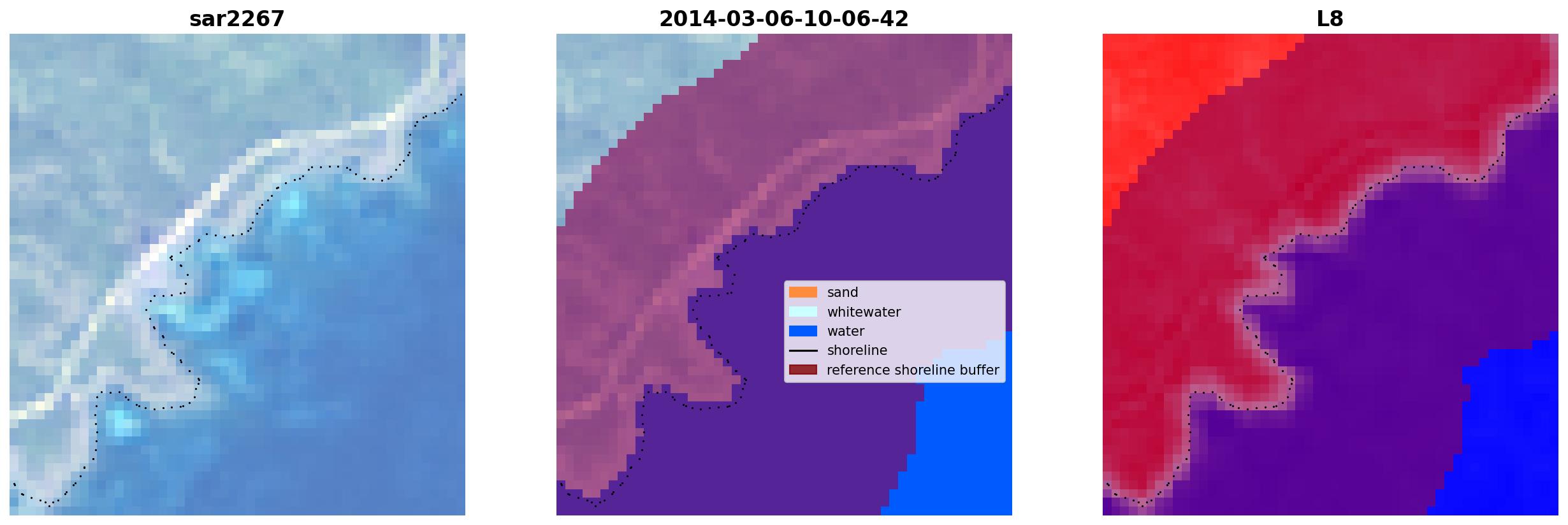 sar2267

2014-03-06-10-06-42

sand
whitewater
water
shoreline
reference shoreline buffer

L8